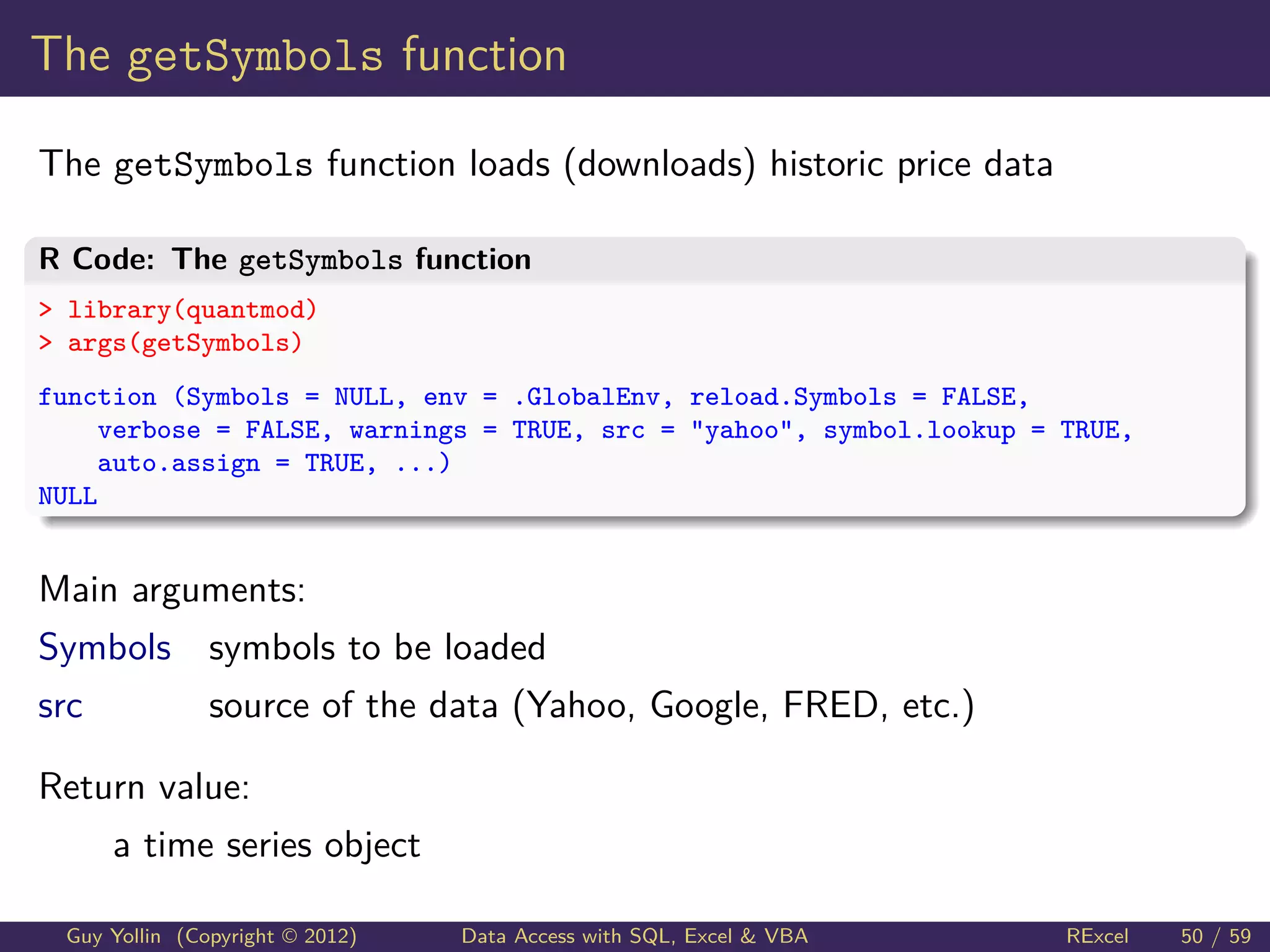 The getSymbols function

The getSymbols function loads (downloads) historic price data

R Code: The getSymbols function

> library(quantmod)
> args(getSymbols)

function (Symbols = NULL, env = .GlobalEnv, reload.Symbols = FALSE, verbose = FALSE, warnings = TRUE, src = "yahoo", symbol.lookup = TRUE, auto.assign = TRUE, ...)
NULL

Main arguments:

Symbols symbols to be loaded

src source of the data (Yahoo, Google, FRED, etc.)

Return value:

a time series object

Guy Yollin (Copyright © 2012) Data Access with SQL, Excel & VBA RExcel 50 / 59